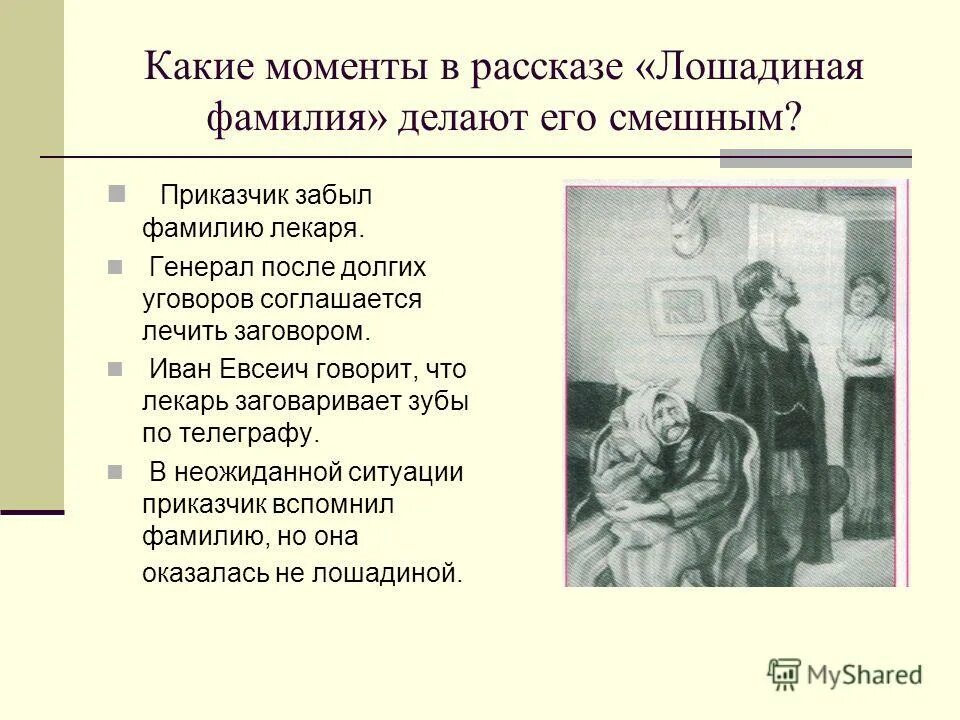 Какие моменты в рассказе «Лошадиная фамилия» делают его смешным?

Приказчик забыл фамилию лекаря.

Генерал после долгих уговоров соглашается лечить заговором.

Иван Евсеич говорит, что лекарь заговаривает зубы по телеграфу.

В неожиданной ситуации приказчик вспомнил фамилию, но она оказалась не лошадиной.

MyShared